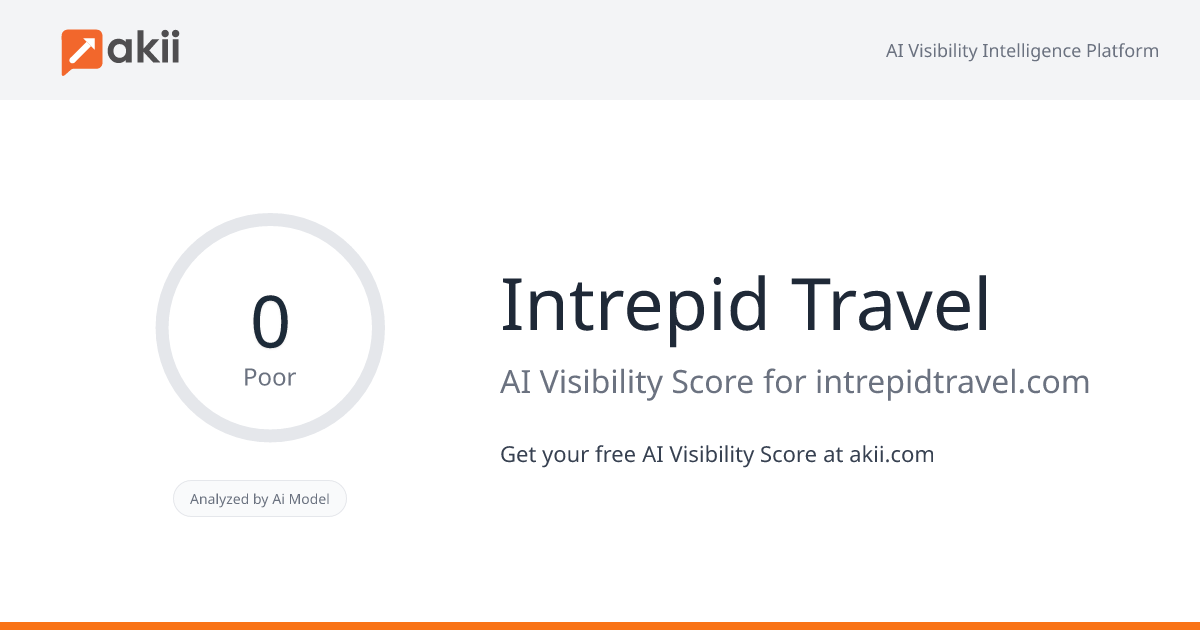 akii

AI Visibility Intelligence Platform

0
Poor

Analyzed by Ai Model

Intrepid Travel

AI Visibility Score for intrepidtravel.com

Get your free AI Visibility Score at akii.com